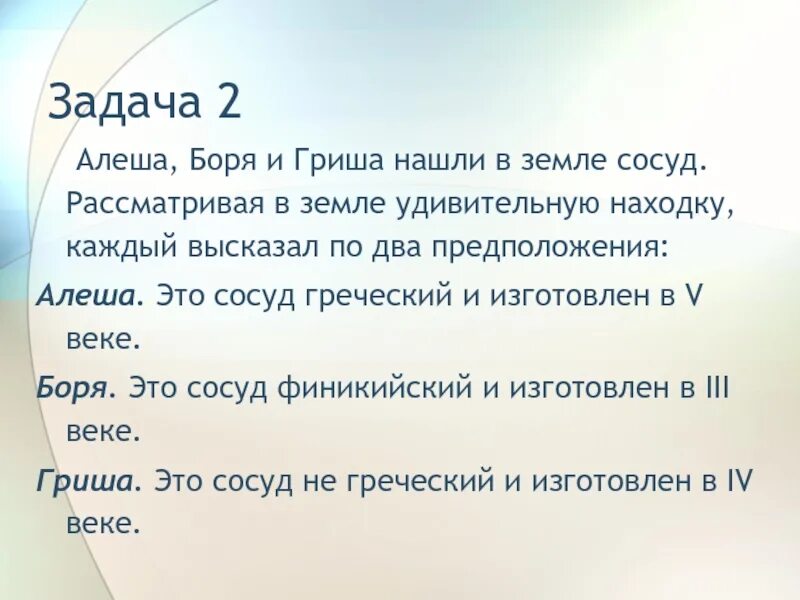 Задача 2

Алеша, Боря и Гриша нашли в земле сосуд. Рассматривая в земле удивительную находку, каждый высказал по два предположения:

Алеша. Это сосуд греческий и изготовлен в V веке.

Боря. Это сосуд финикийский и изготовлен в III веке.

Гриша. Это сосуд не греческий и изготовлен в IV веке.